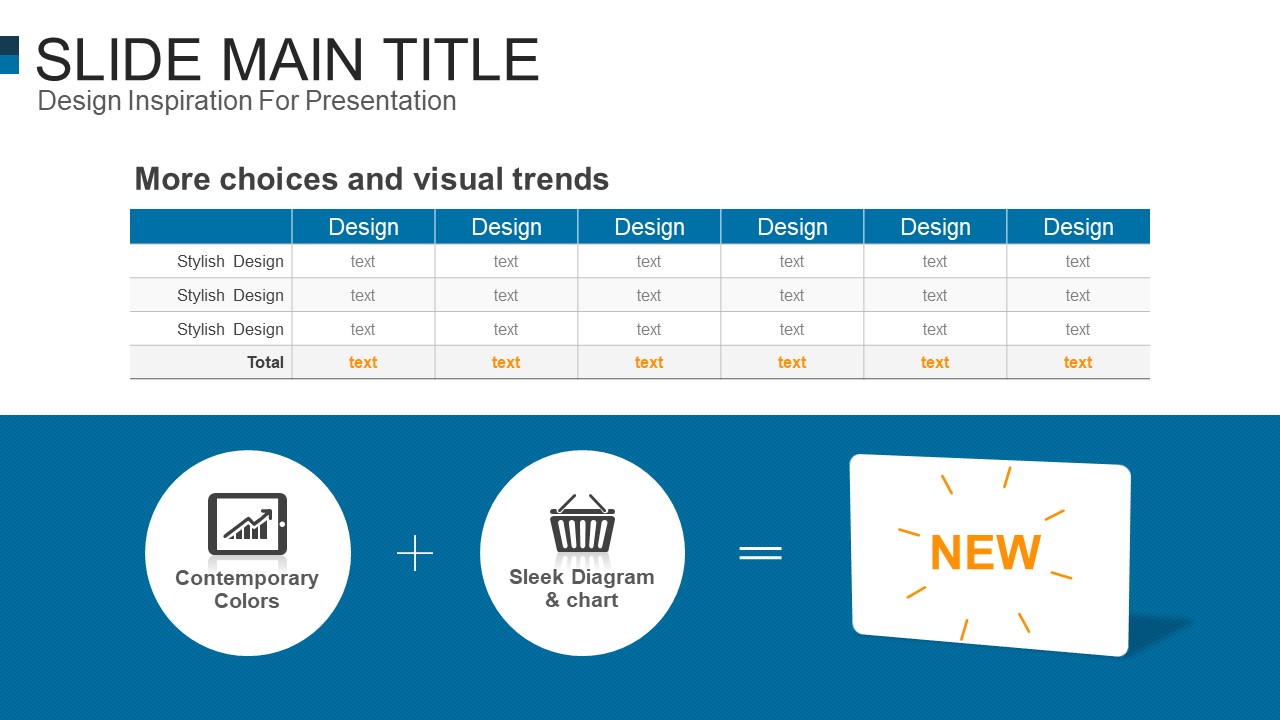 SLIDE MAIN TITLE
Design Inspiration For Presentation

More choices and visual trends

| | Design | Design | Design | Design | Design | Design |
|---|---|---|---|---|---|---|
| Stylish Design | text | text | text | text | text | text |
| Stylish Design | text | text | text | text | text | text |
| Stylish Design | text | text | text | text | text | text |
| Total | text | text | text | text | text | text |

Contemporary Colors

+

Sleek Diagram & chart

=

NEW